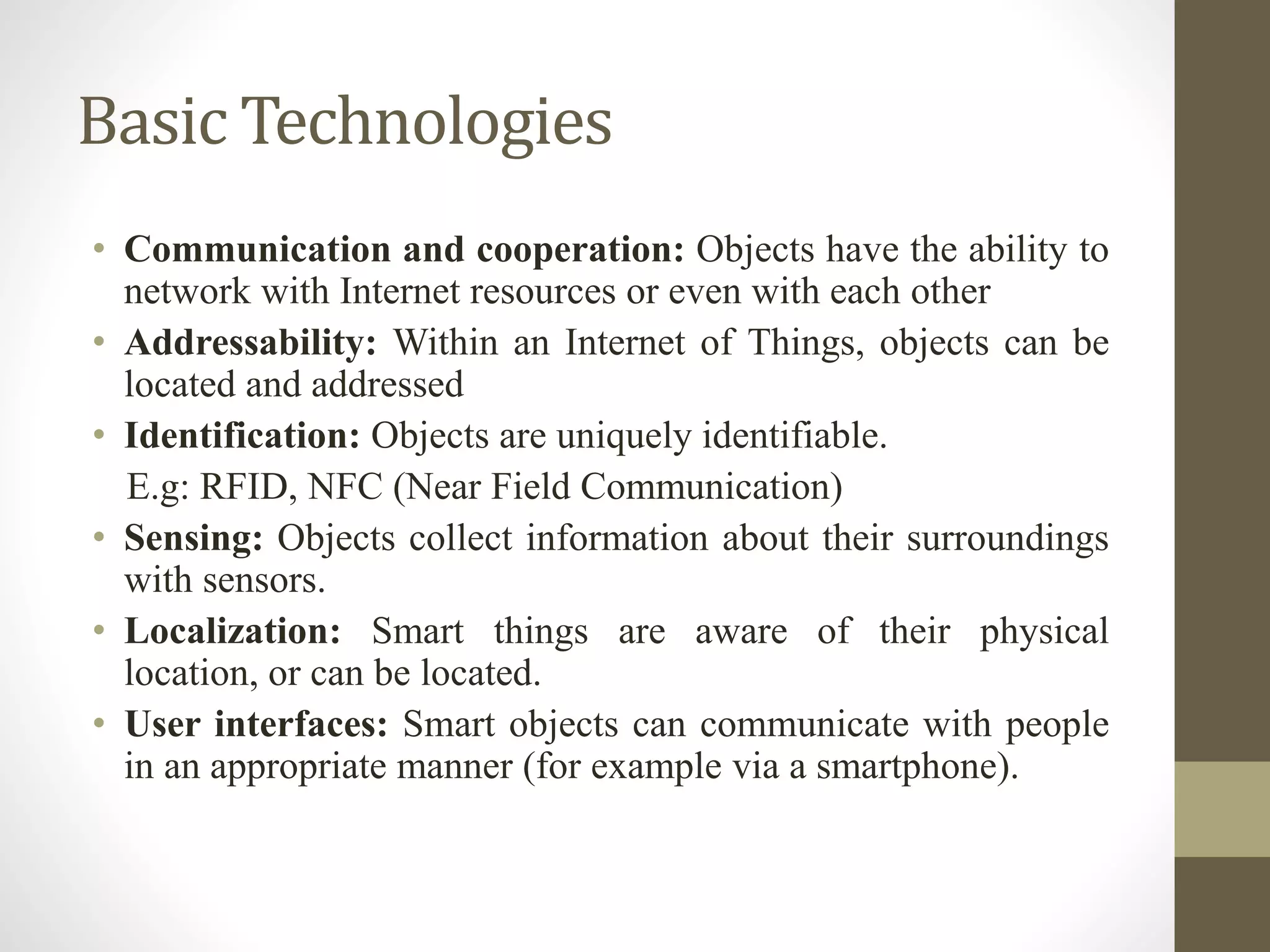 Basic Technologies

• Communication and cooperation: Objects have the ability to network with Internet resources or even with each other
• Addressability: Within an Internet of Things, objects can be located and addressed
• Identification: Objects are uniquely identifiable.
E.g: RFID, NFC (Near Field Communication)
• Sensing: Objects collect information about their surroundings with sensors.
• Localization: Smart things are aware of their physical location, or can be located.
• User interfaces: Smart objects can communicate with people in an appropriate manner (for example via a smartphone).